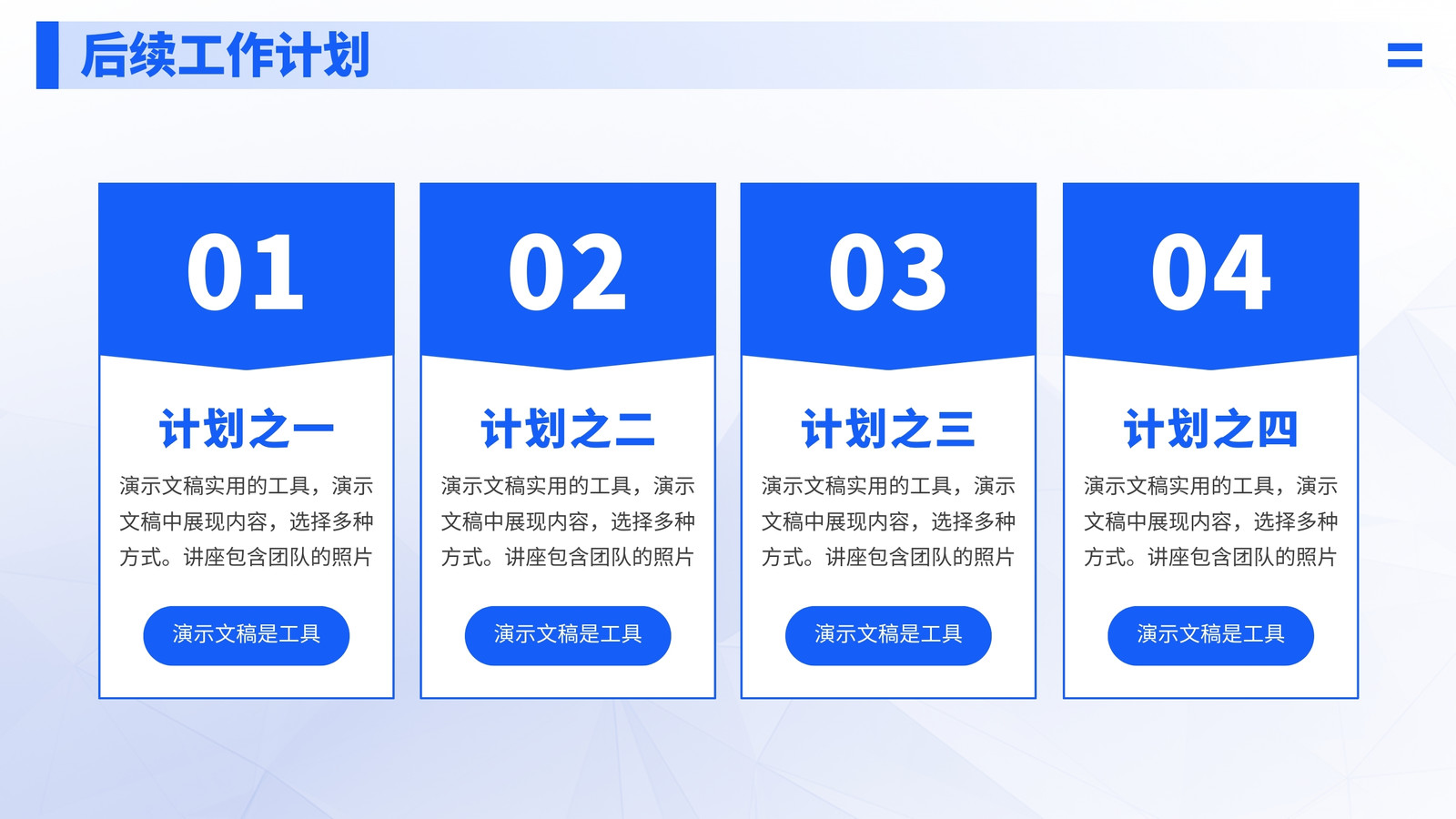 后续工作计划

01

计划之一

演示文稿实用的工具，演示文稿中展现内容，选择多种方式。讲座包含团队的照片

演示文稿是工具

02

计划之二

演示文稿实用的工具，演示文稿中展现内容，选择多种方式。讲座包含团队的照片

演示文稿是工具

03

计划之三

演示文稿实用的工具，演示文稿中展现内容，选择多种方式。讲座包含团队的照片

演示文稿是工具

04

计划之四

演示文稿实用的工具，演示文稿中展现内容，选择多种方式。讲座包含团队的照片

演示文稿是工具